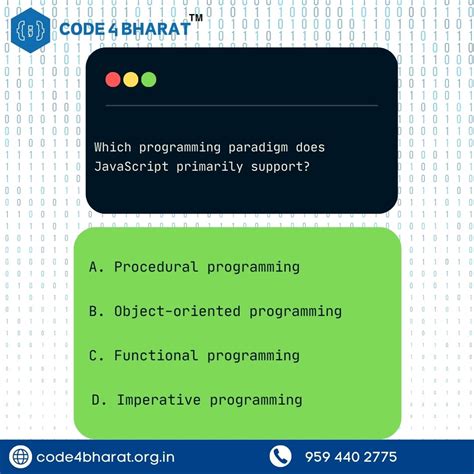 CODE 4 BHARAT™

Which programming paradigm does JavaScript primarily support?

A. Procedural programming

B. Object-oriented programming

C. Functional programming

D. Imperative programming

code4bharat.org.in

959 440 2775